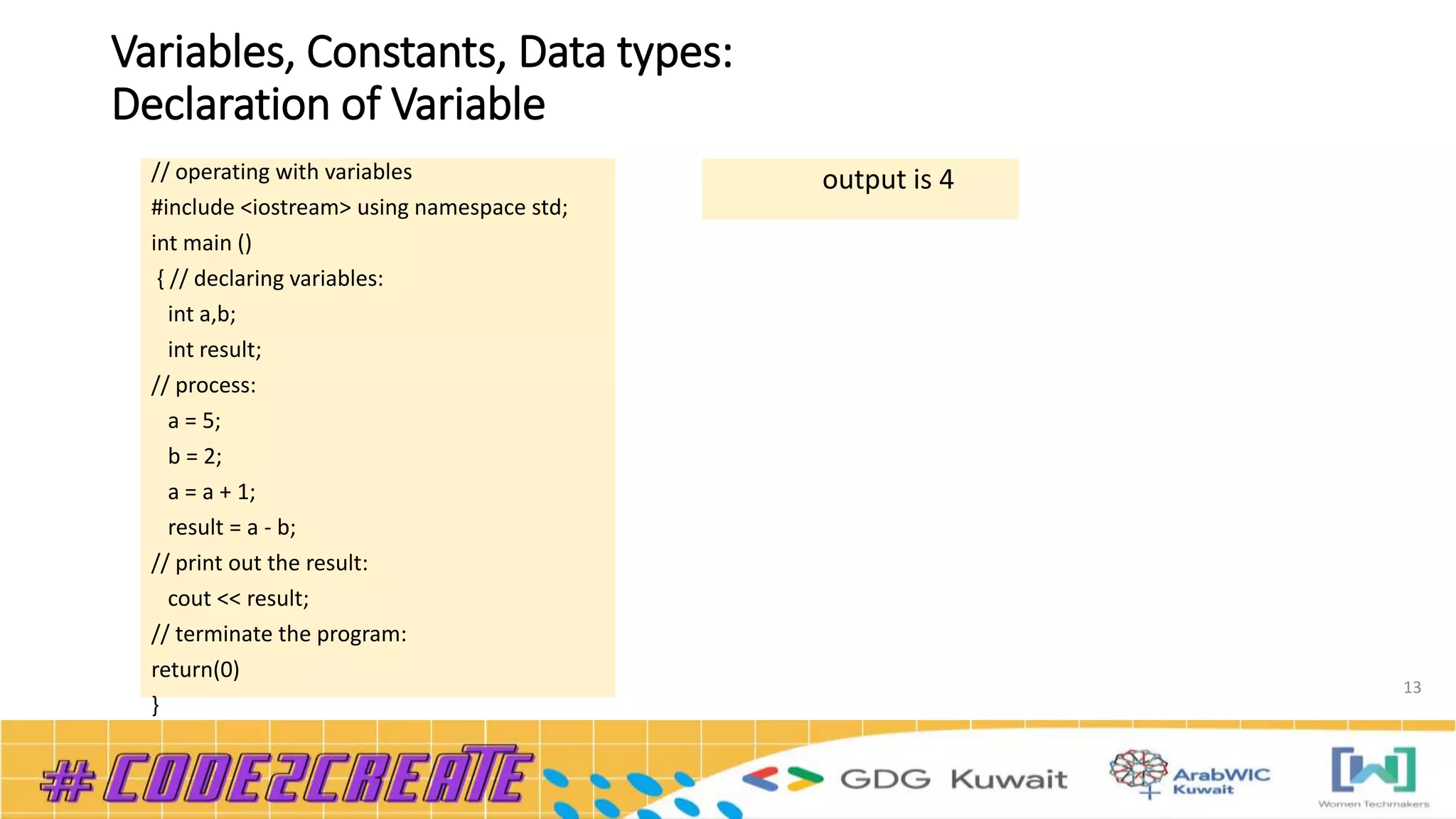 Variables, Constants, Data types:
Declaration of Variable

// operating with variables
#include <iostream> using namespace std;
int main ()
{ // declaring variables:
int a,b;
int result;
// process:
a = 5;
b = 2;
a = a + 1;
result = a - b;
// print out the result:
cout << result;
// terminate the program:
return(0)
}

output is 4

13

#CODE2CREATE

GDG Kuwait

ArabWIC Kuwait

Women Techmakers